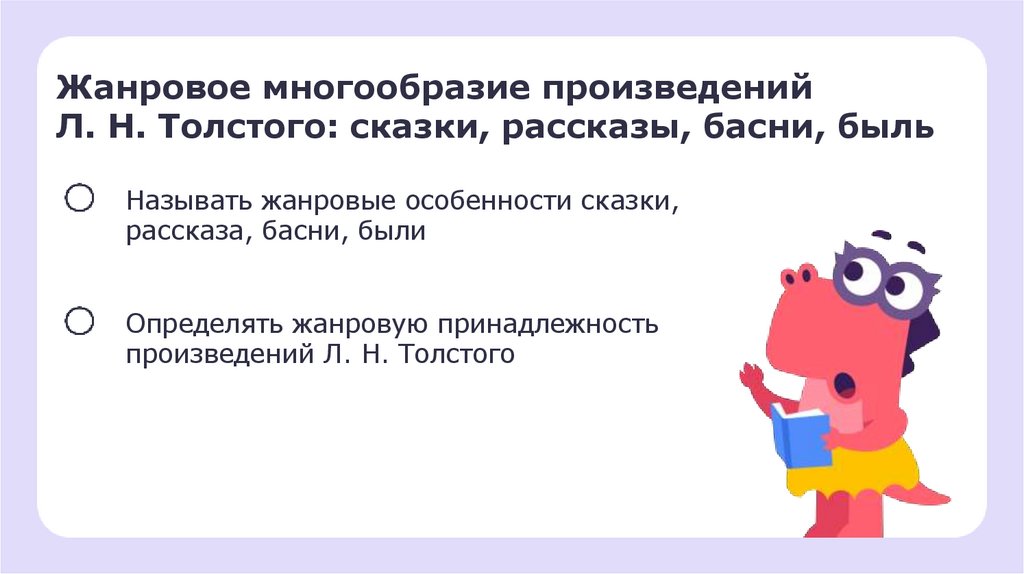 Жанровое многообразие произведений Л. Н. Толстого: сказки, рассказы, басни, быль

Называть жанровые особенности сказки, рассказа, басни, были

Определять жанровую принадлежность произведений Л. Н. Толстого